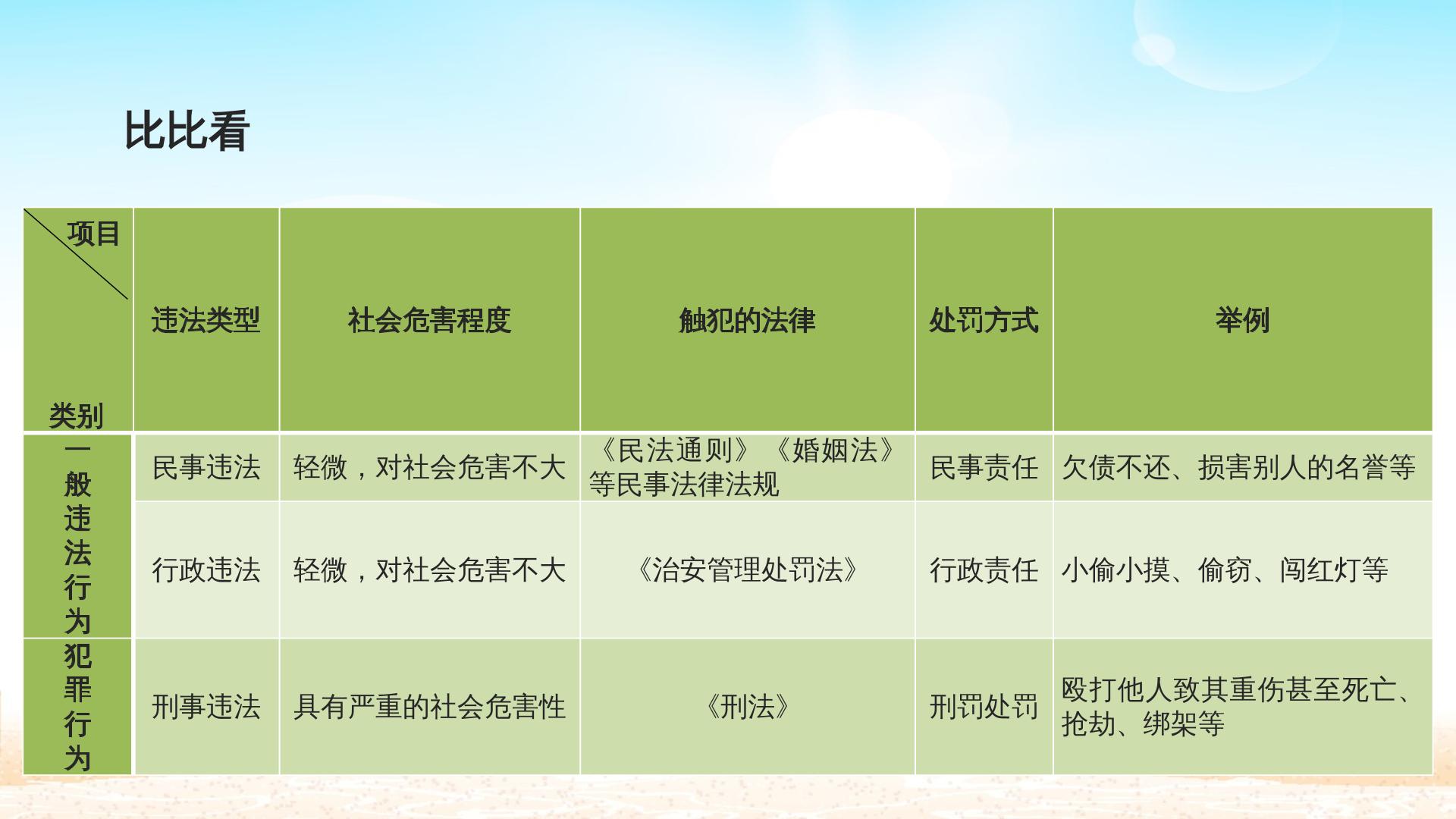 比比看

| 项目 类别 | 违法类型 | 社会危害程度 | 触犯的法律 | 处罚方式 | 举例 |
|---|---|---|---|---|---|
| 一般违法行为 | 民事违法 | 轻微，对社会危害不大 | 《民法通则》《婚姻法》等民事法律法规 | 民事责任 | 欠债不还、损害别人的名誉等 |
| | 行政违法 | 轻微，对社会危害不大 | 《治安管理处罚法》 | 行政责任 | 小偷小摸、偷窃、闯红灯等 |
| 犯罪行为 | 刑事违法 | 具有严重的社会危害性 | 《刑法》 | 刑罚处罚 | 殴打他人致其重伤甚至死亡、抢劫、绑架等 |